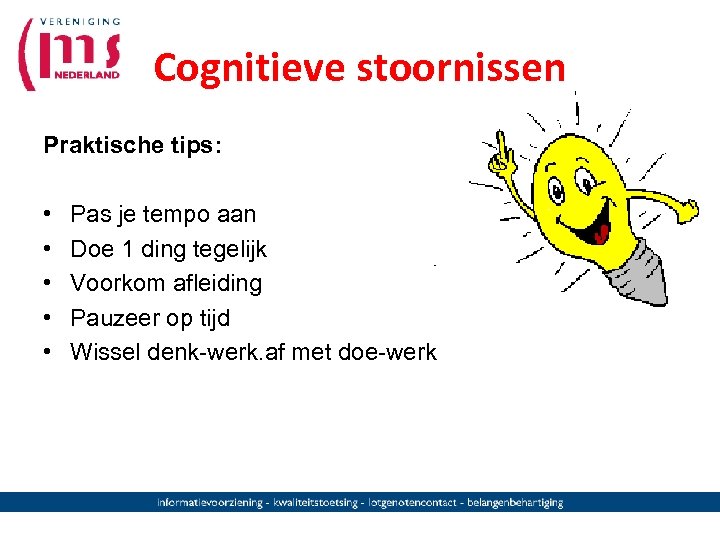 VERENIGING
ms
NEDERLAND

Cognitieve stoornissen

Praktische tips:

• Pas je tempo aan
• Doe 1 ding tegelijk
• Voorkom afleiding
• Pauzeer op tijd
• Wissel denk-werk.af met doe-werk

informatievoorziening - kwaliteitstoetsing - lotgenotencontact - belangenbehartiging